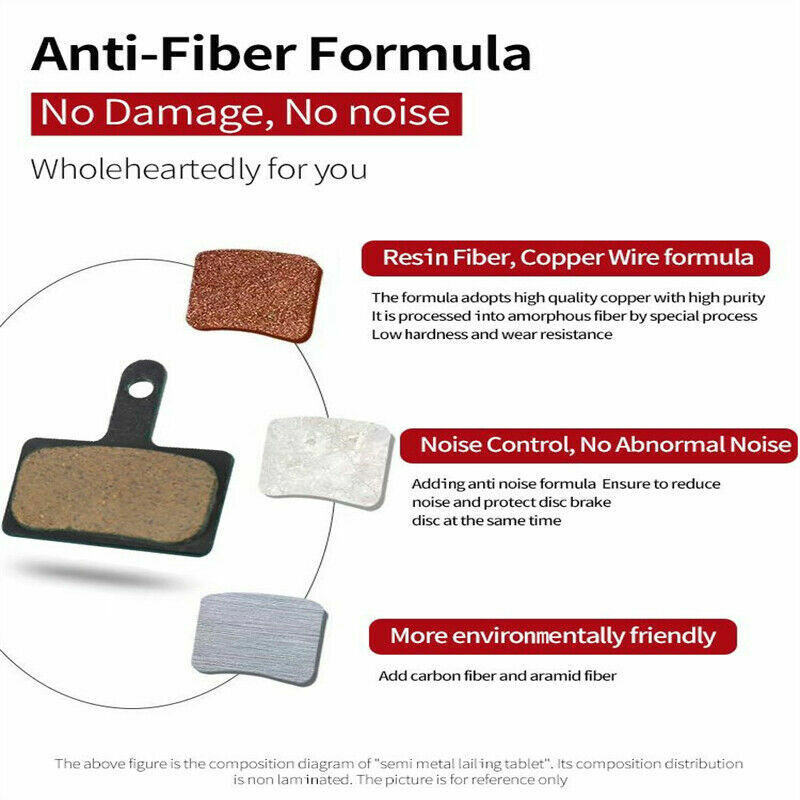 Anti-Fiber Formula

No Damage, No noise

Wholeheartedly for you

Resin Fiber, Copper Wire formula

The formula adopts high quality copper with high purity
It is processed into amorphous fiber by special process
Low hardness and wear resistance

Noise Control, No Abnormal Noise

Adding anti noise formula Ensure to reduce noise and protect disc brake disc at the same time

More environmentally friendly

Add carbon fiber and aramid fiber

The above figure is the composition diagram of "semi metal lailing tablet". Its composition distribution is non laminated. The picture is for reference only